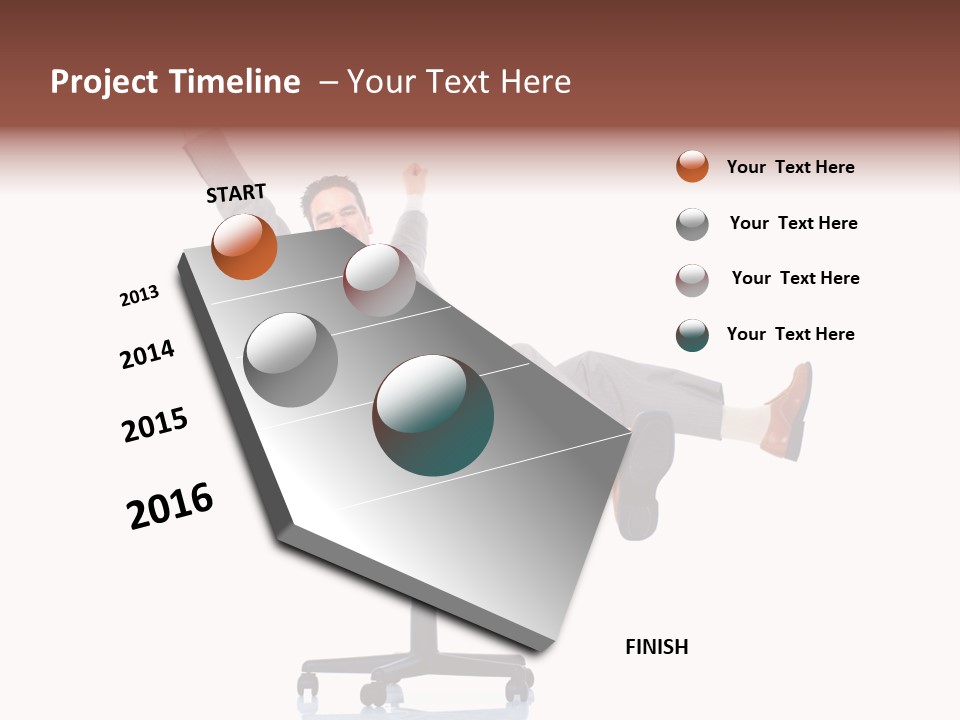 Project Timeline – Your Text Here

START

2013

2014

2015

2016

FINISH

Your Text Here

Your Text Here

Your Text Here

Your Text Here